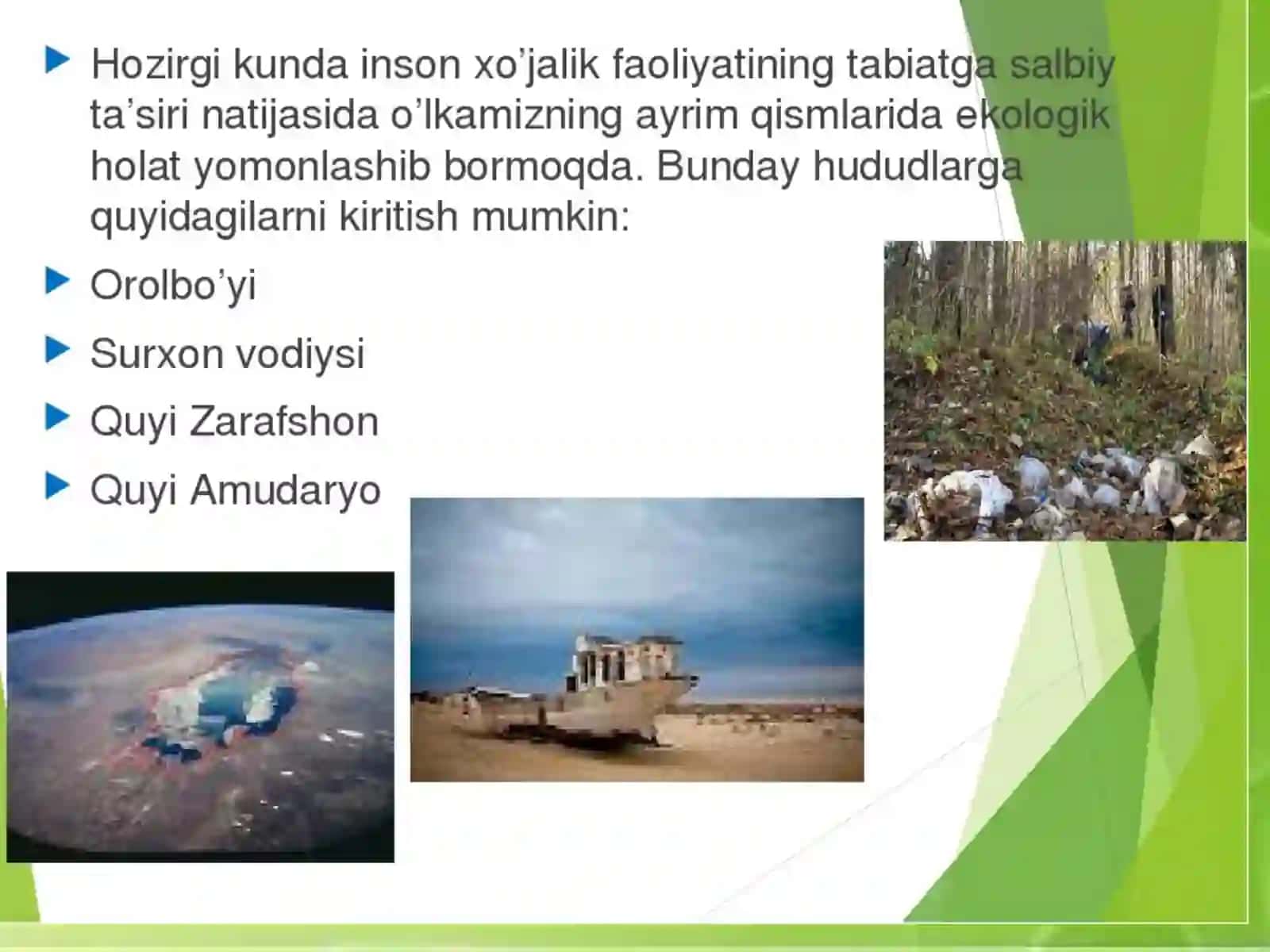 Hozirgi kunda inson xo’jalik faoliyatining tabiatga salbiy ta’siri natijasida o’lkamizning ayrim qismlarida ekologik holat yomonlashib bormoqda. Bunday hududlarga quyidagilarni kiritish mumkin:

Orolbo’yi

Surxon vodiysi

Quyi Zarafshon

Quyi Amudaryo